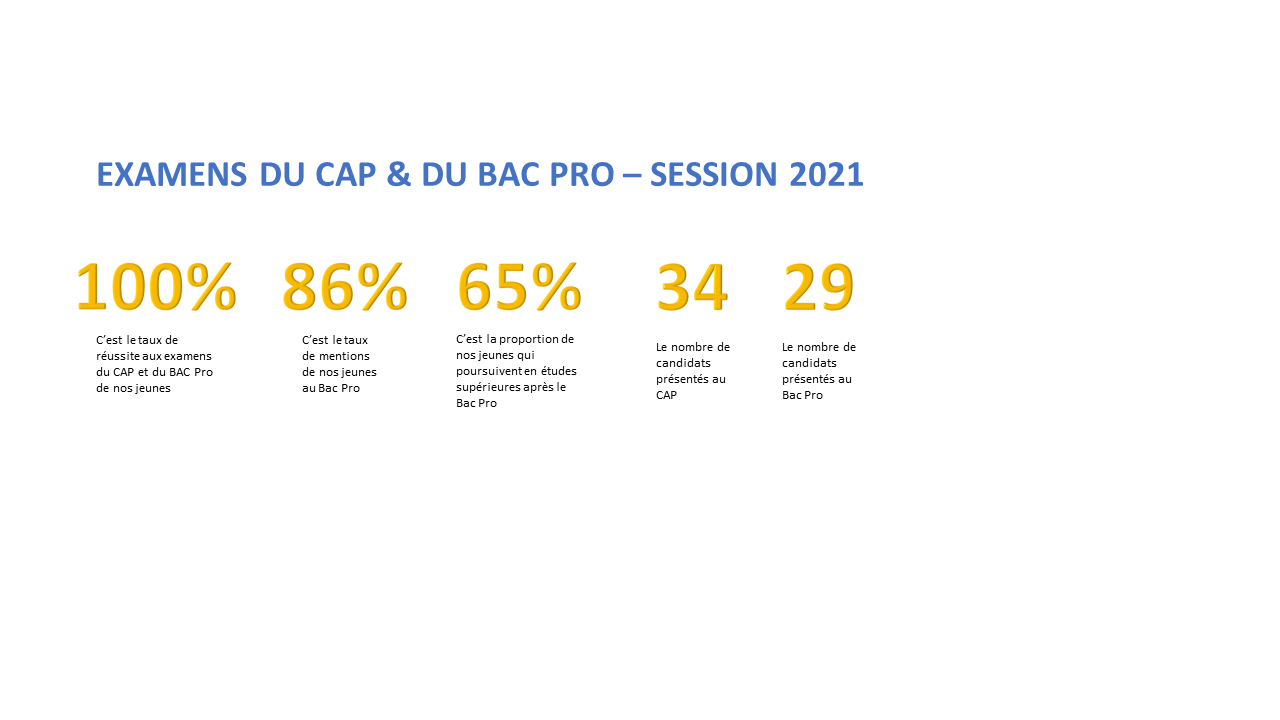 EXAMENS DU CAP & DU BAC PRO – SESSION 2021

100%

C'est le taux de réussite aux examens du CAP et du BAC Pro de nos jeunes

86%

C'est le taux de mentions de nos jeunes au Bac Pro

65%

C'est la proportion de nos jeunes qui poursuivent en études supérieures après le Bac Pro

34

Le nombre de candidats présentés au CAP

29

Le nombre de candidats présentés au Bac Pro